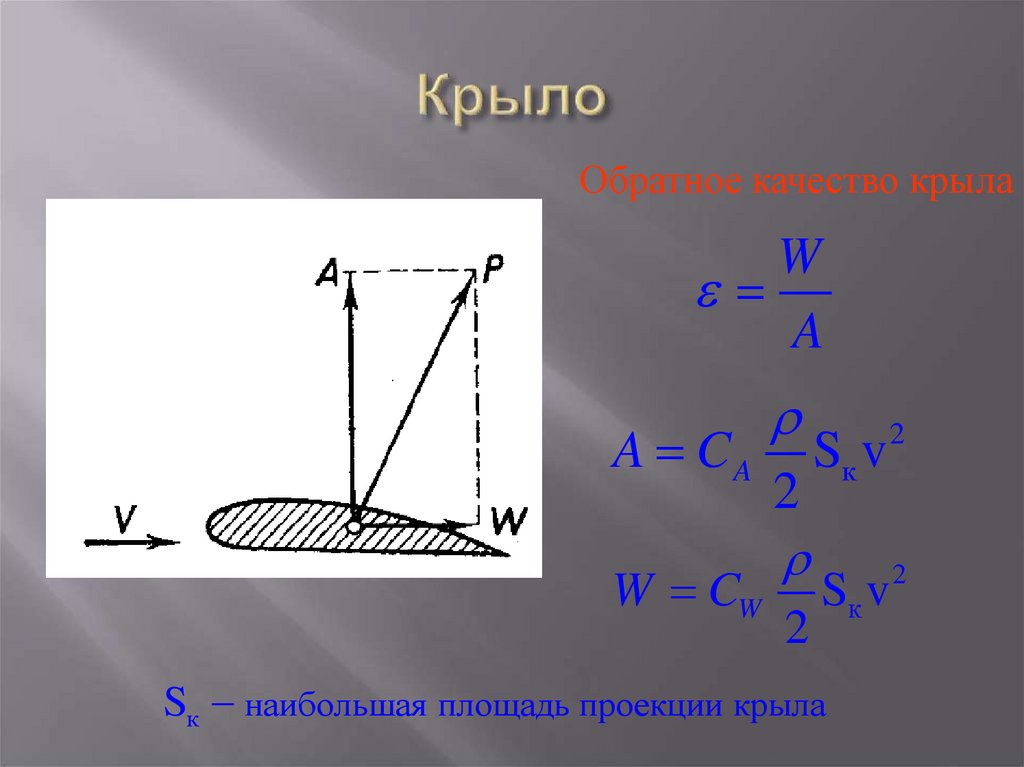 Крыло

Обратное качество крыла

A P V W

$\varepsilon = \frac{W}{A}$

$A = C_A \frac{\rho}{2} S_к v^2$

$W = C_W \frac{\rho}{2} S_к v^2$

$S_к$ – наибольшая площадь проекции крыла